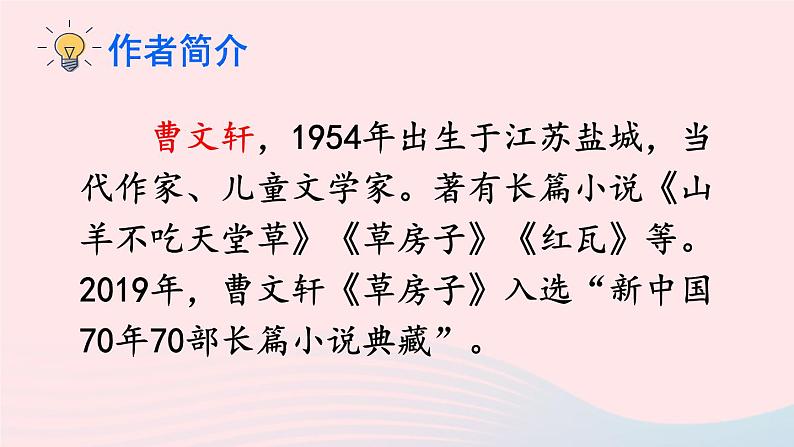 作者简介

曹文轩，1954年出生于江苏盐城，当代作家、儿童文学家。著有长篇小说《山羊不吃天堂草》《草房子》《红瓦》等。2019年，曹文轩《草房子》入选“新中国70年70部长篇小说典藏”。